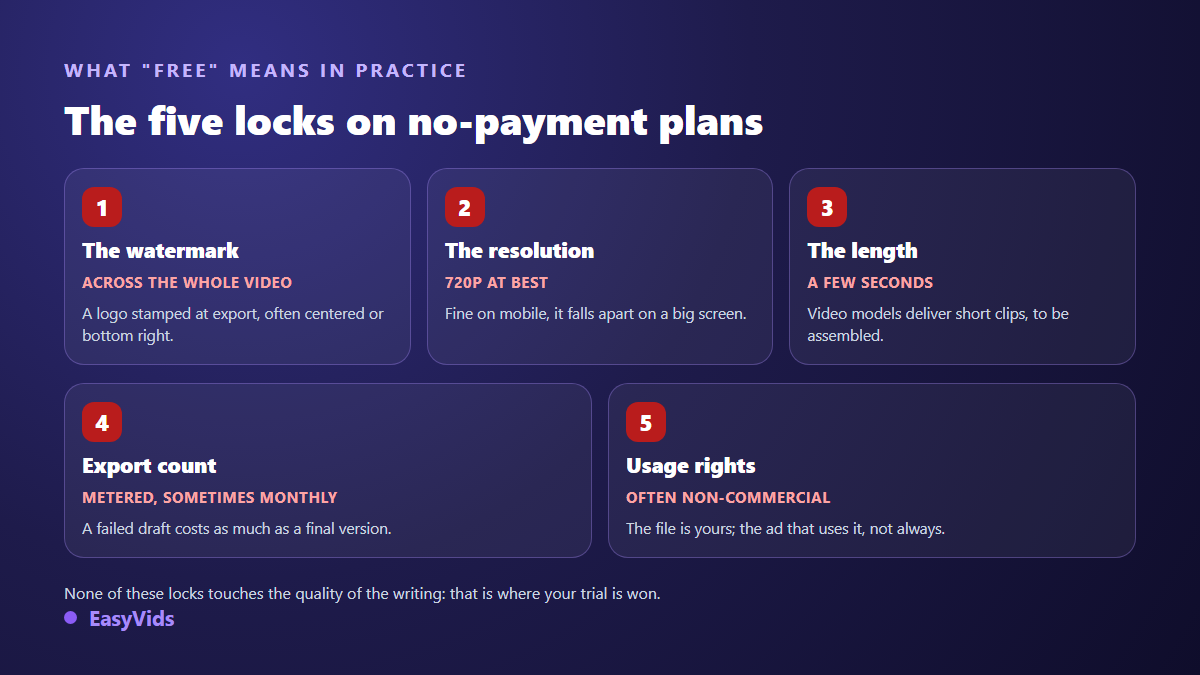 WHAT "FREE" MEANS IN PRACTICE

The five locks on no-payment plans

1
The watermark
ACROSS THE WHOLE VIDEO
A logo stamped at export, often centered or bottom right.

2
The resolution
720P AT BEST
Fine on mobile, it falls apart on a big screen.

3
The length
A FEW SECONDS
Video models deliver short clips, to be assembled.

4
Export count
METERED, SOMETIMES MONTHLY
A failed draft costs as much as a final version.

5
Usage rights
OFTEN NON-COMMERCIAL
The file is yours; the ad that uses it, not always.

None of these locks touches the quality of the writing: that is where your trial is won.

EasyVids